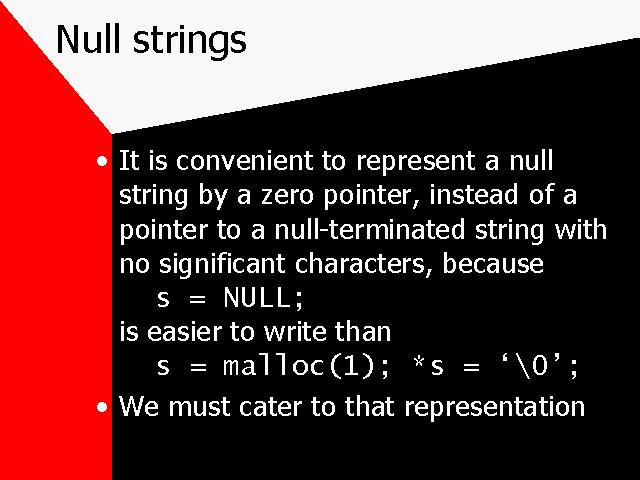 Null strings

• It is convenient to represent a null string by a zero pointer, instead of a pointer to a null-terminated string with no significant characters, because
s = NULL;
is easier to write than
s = malloc(1); *s = ‘\0’;

• We must cater to that representation